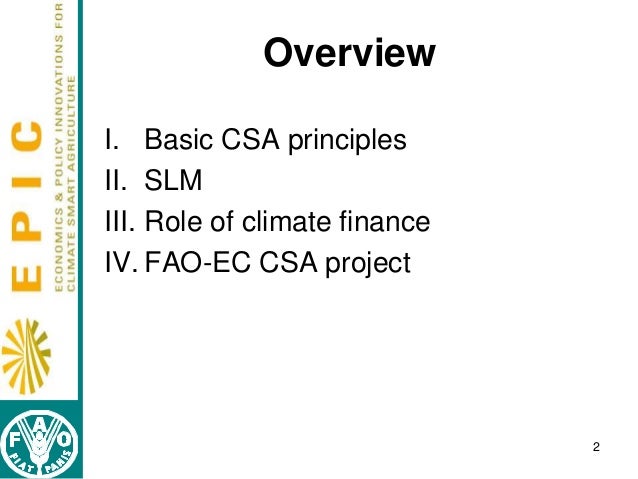 EPIC
ECONOMICS & POLICY INNOVATIONS FOR CLIMATE SMART AGRICULTURE

FAO
FIAT PANIS

Overview

I. Basic CSA principles
II. SLM
III. Role of climate finance
IV. FAO-EC CSA project

2